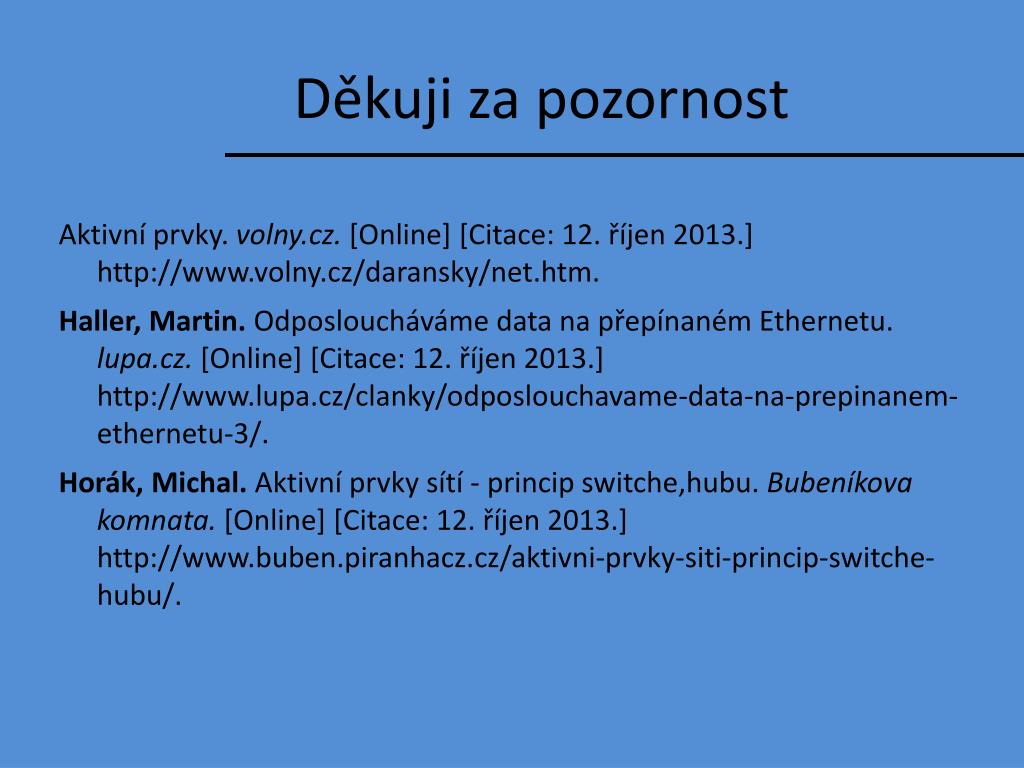 Děkuji za pozornost

Aktivní prvky. volny.cz. [Online] [Citace: 12. říjen 2013.] http://www.volny.cz/daransky/net.htm.

Haller, Martin. Odposloucháváme data na přepínaném Ethernetu. lupa.cz. [Online] [Citace: 12. říjen 2013.] http://www.lupa.cz/clanky/odposlouchavame-data-na-prepinanem-ethernetu-3/.

Horák, Michal. Aktivní prvky sítí - princip switche,hubu. Bubeníkova komnata. [Online] [Citace: 12. říjen 2013.] http://www.buben.piranhacz.cz/aktivni-prvky-siti-princip-switche-hubu/.